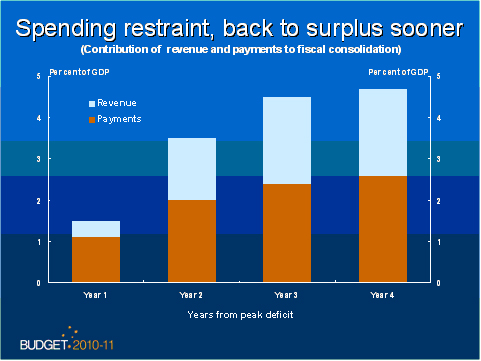 Spending restraint, back to surplus sooner
(Contribution of revenue and payments to fiscal consolidation)

Per cent of GDP

Per cent of GDP

Revenue
Payments

5
4
3
2
1
0

5
4
3
2
1
0

Year 1
Year 2
Year 3
Year 4

Years from peak deficit

BUDGET 2010-11